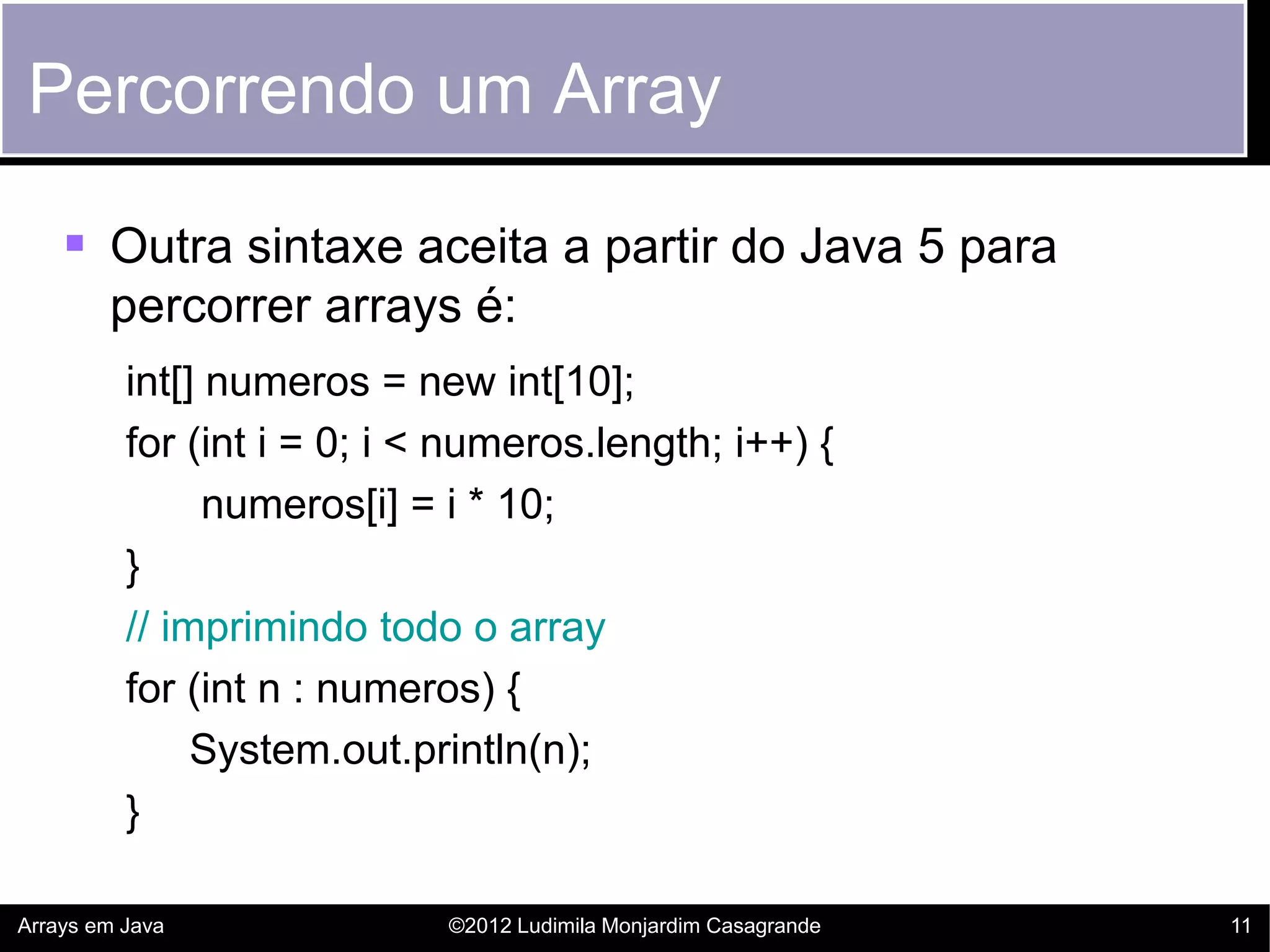 Percorrendo um Array

Outra sintaxe aceita a partir do Java 5 para percorrer arrays é:

int[] numeros = new int[10];
for (int i = 0; i < numeros.length; i++) {
numeros[i] = i * 10;
}
// imprimindo todo o array
for (int n : numeros) {
System.out.println(n);
}

Arrays em Java ©2012 Ludimila Monjardim Casagrande 11